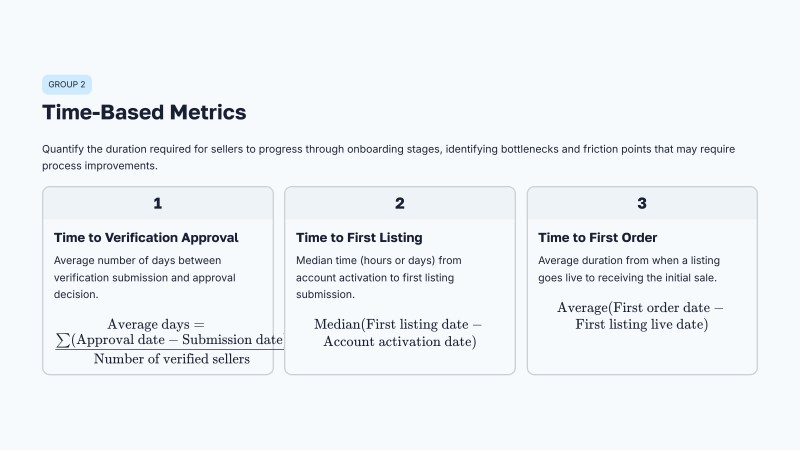 GROUP 2

Time-Based Metrics

Quantify the duration required for sellers to progress through onboarding stages, identifying bottlenecks and friction points that may require process improvements.

1

Time to Verification Approval

Average number of days between verification submission and approval decision.

$\text{Average days} = \frac{\sum(\text{Approval date} - \text{Submission date}}{\text{Number of verified sellers}}$

2

Time to First Listing

Median time (hours or days) from account activation to first listing submission.

$\text{Median(First listing date} - \text{Account activation date)}$

3

Time to First Order

Average duration from when a listing goes live to receiving the initial sale.

$\text{Average(First order date} - \text{First listing live date)}$